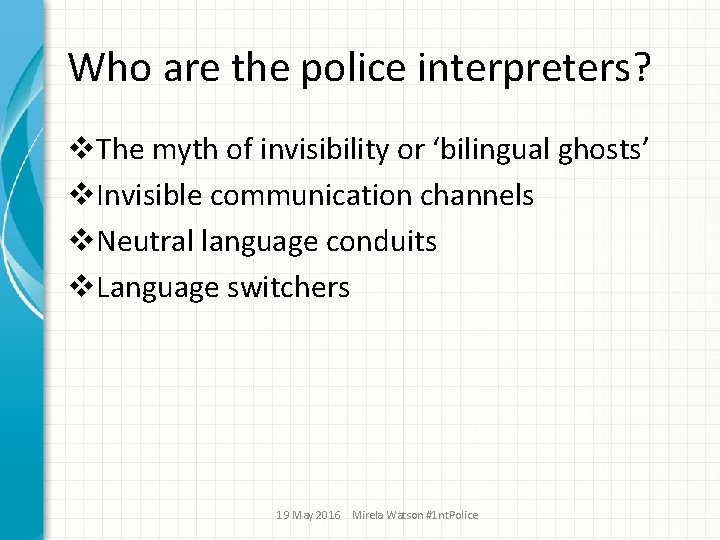 Who are the police interpreters?

❖The myth of invisibility or ‘bilingual ghosts’
❖Invisible communication channels
❖Neutral language conduits
❖Language switchers

19 May 2016 Mirela Watson #1ntPolice